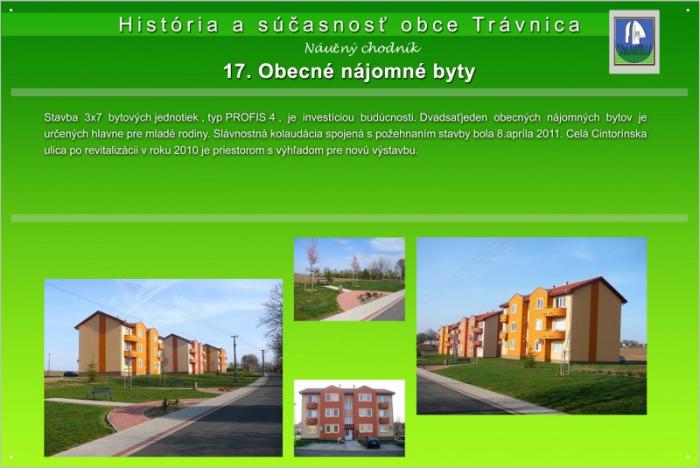 História a súčasnosť obce Trávnica

Náučný chodník

17. Obecné nájomné byty

Stavba 3x7 bytových jednotiek , typ PROFIS 4 , je investíciou budúcnosti. Dvadsaťjeden obecných nájomných bytov je určených hlavne pre mladé rodiny. Slávnostná kolaudácia spojená s požehnaním stavby bola 8.apríla 2011. Celá Cintorínska ulica po revitalizácii v roku 2010 je priestorom s výhľadom pre novú výstavbu.